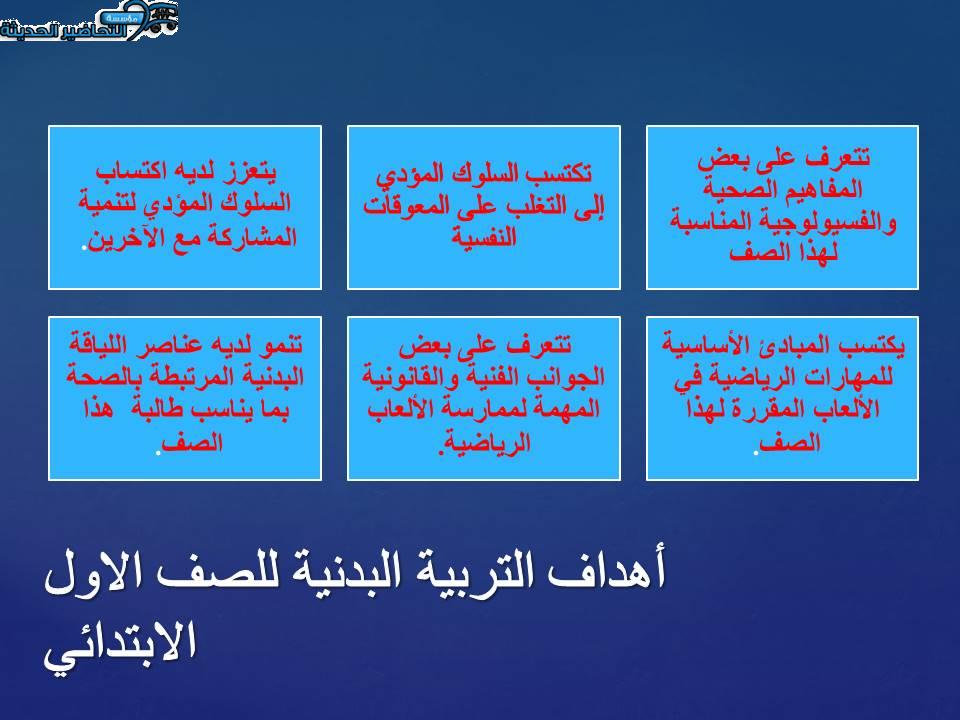 مؤسسة التحاضير الحديثة

تتعرف على بعض المفاهيم الصحية والفسيولوجية المناسبة لهذا الصف

تكتسب السلوك المؤدي إلى التغلب على المعوقات النفسية

يتعزز لديه اكتساب السلوك المؤدي لتنمية المشاركة مع الآخرين.

يكتسب المبادئ الأساسية للمهارات الرياضية في الألعاب المقررة لهذا الصف.

تتعرف على بعض الجوانب الفنية والقانونية المهمة لممارسة الألعاب الرياضية.

تنمو لديه عناصر اللياقة البدنية المرتبطة بالصحة بما يناسب طالبة هذا الصف.

أهداف التربية البدنية للصف الاول الابتدائي